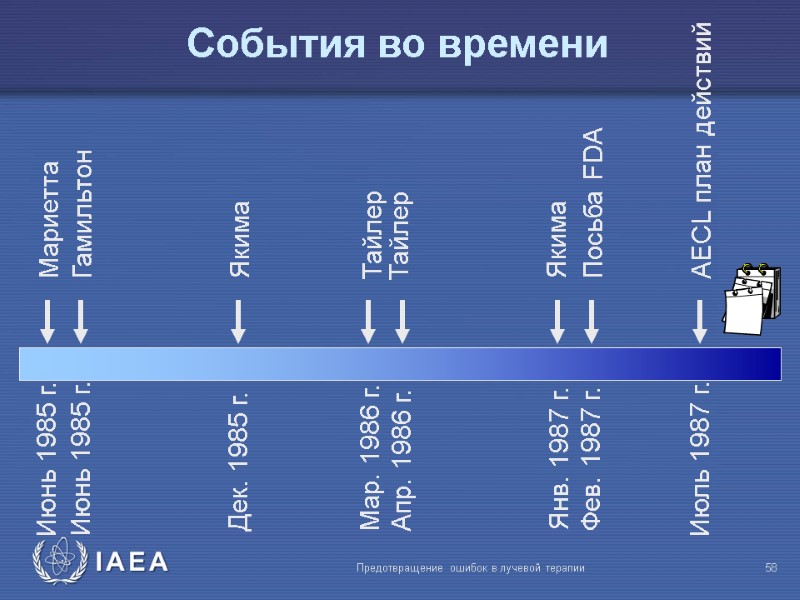 События во времени

Мариетта
Гамильтон
Якима
Тайлер
Тайлер
Якима
Посьба FDA
AECL план действий

Июнь 1985 г.
Июнь 1985 г.
Дек. 1985 г.
Мар. 1986 г.
Апр. 1986 г.
Янв. 1987 г.
Фев. 1987 г.
Июль 1987 г.

IAEA

Предотвращение ошибок в лучевой терапии

58